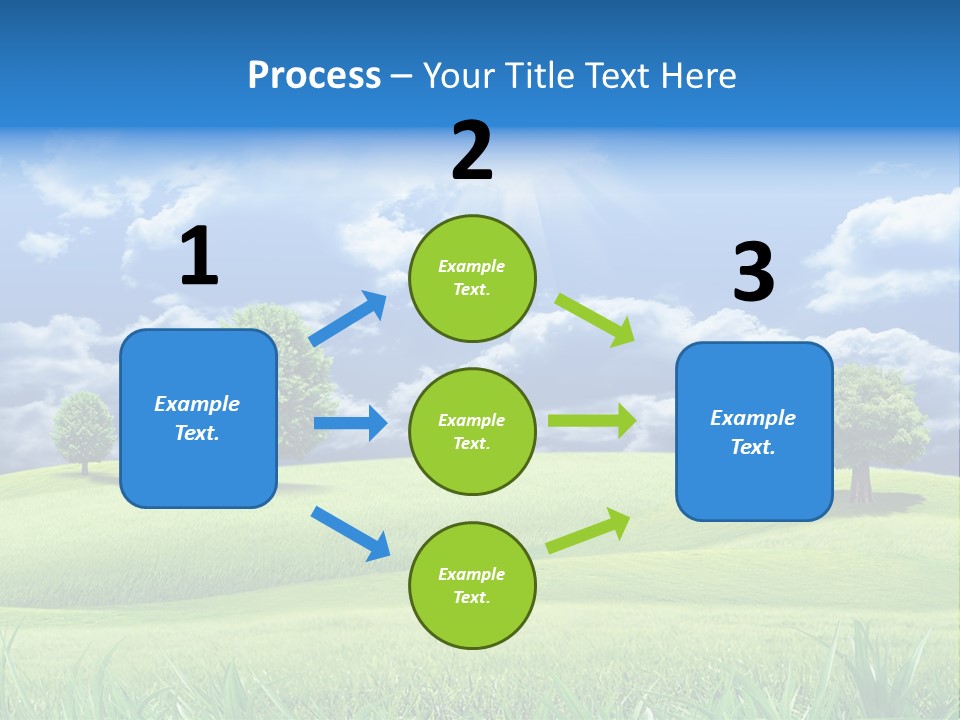 Process – Your Title Text Here

1

Example Text.

2

Example Text.

Example Text.

Example Text.

3

Example Text.